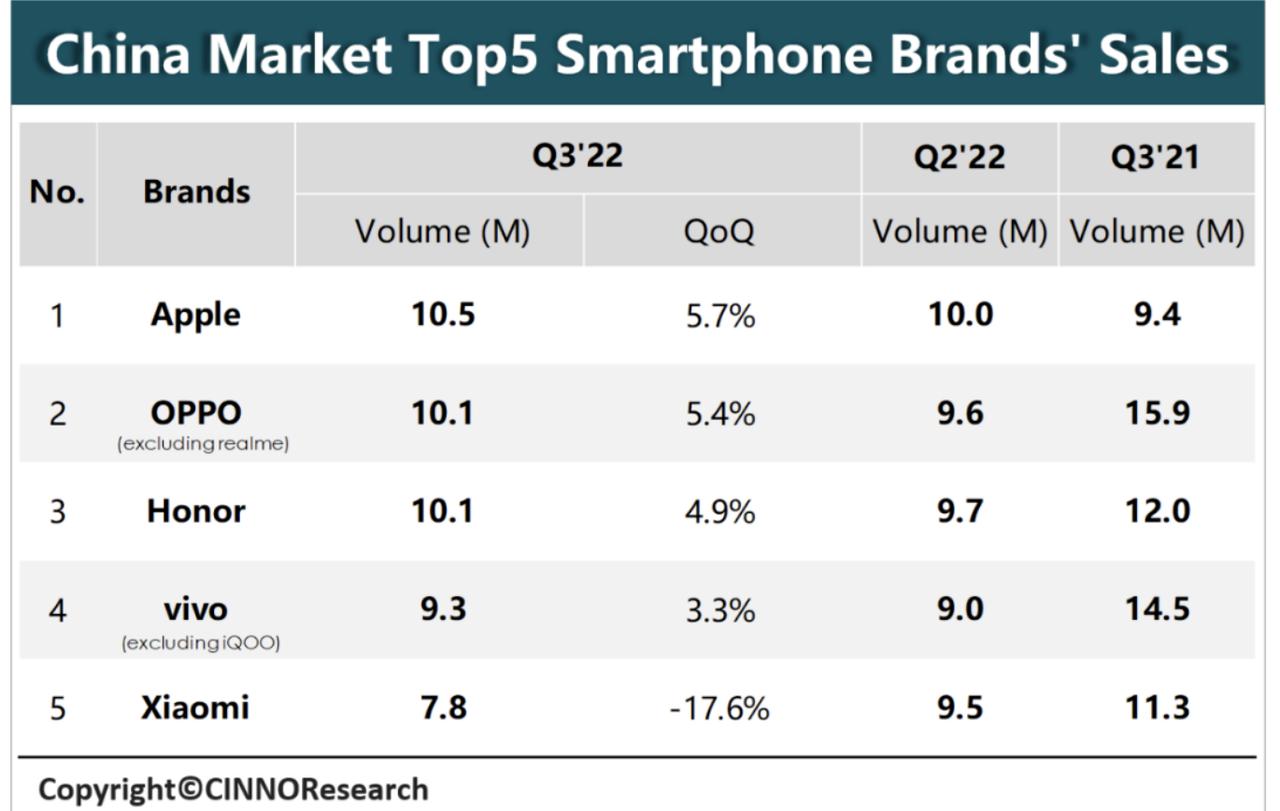 China Market Top5 Smartphone Brands' Sales

| No. | Brands | Q3'22 Volume (M) | Q3'22 QoQ | Q2'22 Volume (M) | Q3'21 Volume (M) |
|---|---|---|---|---|---|
| 1 | Apple | 10.5 | 5.7% | 10.0 | 9.4 |
| 2 | OPPO (excluding realme) | 10.1 | 5.4% | 9.6 | 15.9 |
| 3 | Honor | 10.1 | 4.9% | 9.7 | 12.0 |
| 4 | vivo (excluding iQOO) | 9.3 | 3.3% | 9.0 | 14.5 |
| 5 | Xiaomi | 7.8 | -17.6% | 9.5 | 11.3 |

Copyright©CINNOResearch